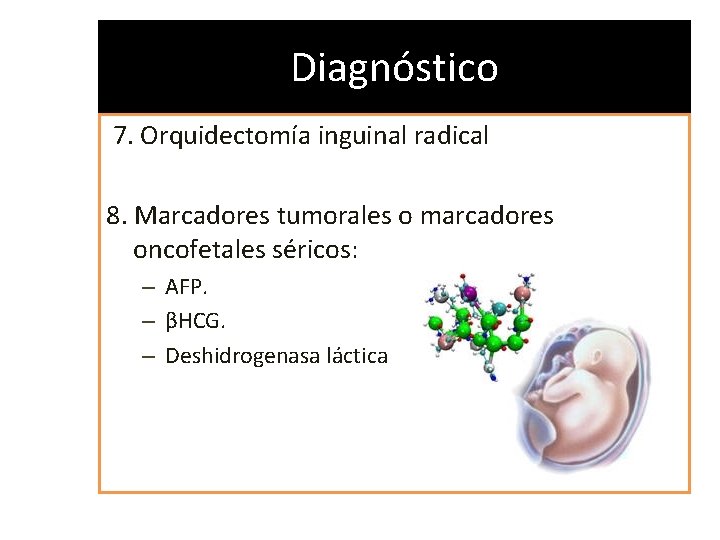 Diagnóstico

7. Orquidectomía inguinal radical

8. Marcadores tumorales o marcadores oncofetales séricos:

– AFP.
– βHCG.
– Deshidrogenasa láctica